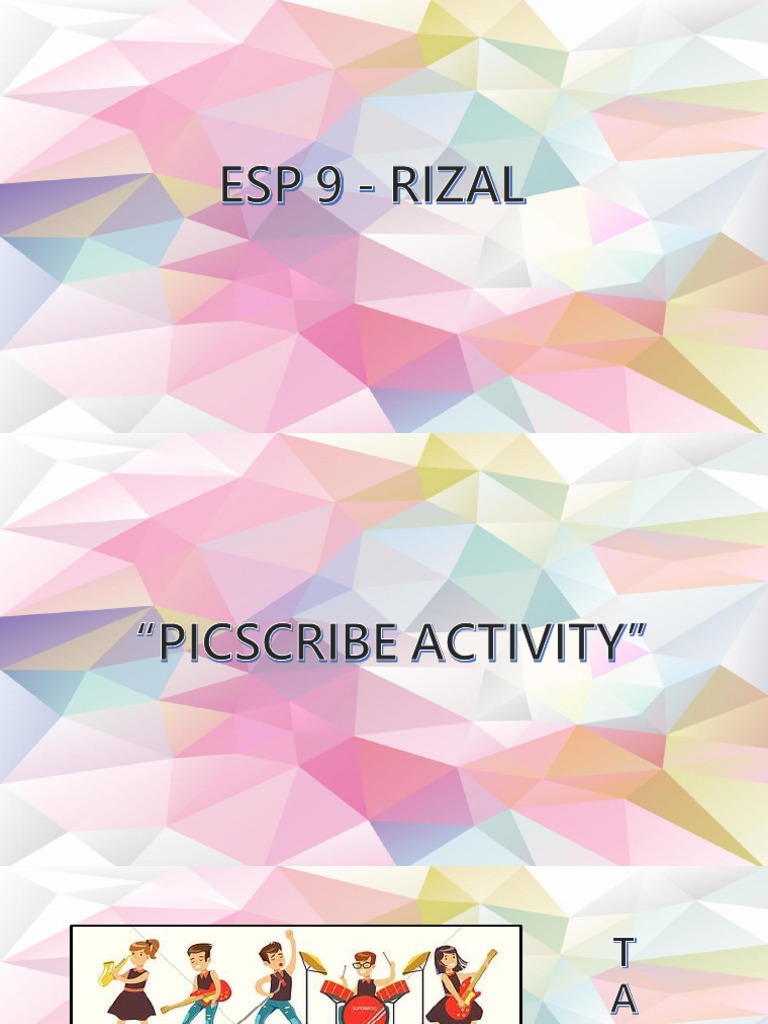 ESP 9 - RIZAL

"PICSCRIBE ACTIVITY"

T
A